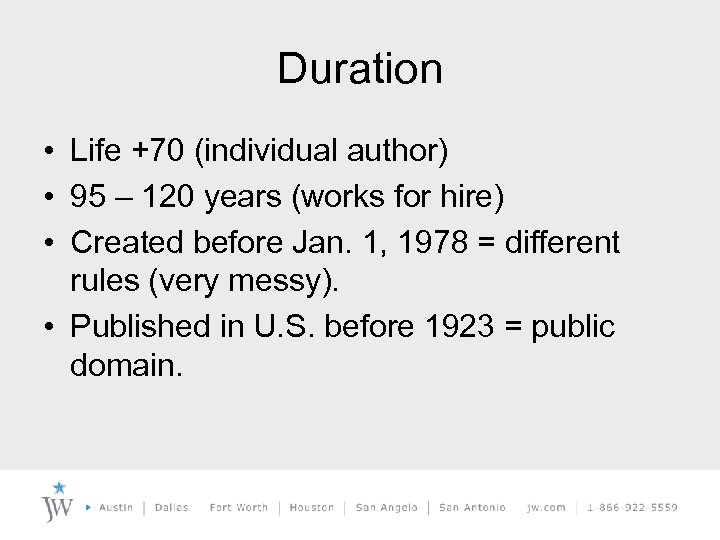 Duration

• Life +70 (individual author)
• 95 – 120 years (works for hire)
• Created before Jan. 1, 1978 = different rules (very messy).
• Published in U.S. before 1923 = public domain.

JW ▸ Austin | Dallas Fort Worth | Houston | San Angelo | San Antonio jw.com | 1-866-922-5559